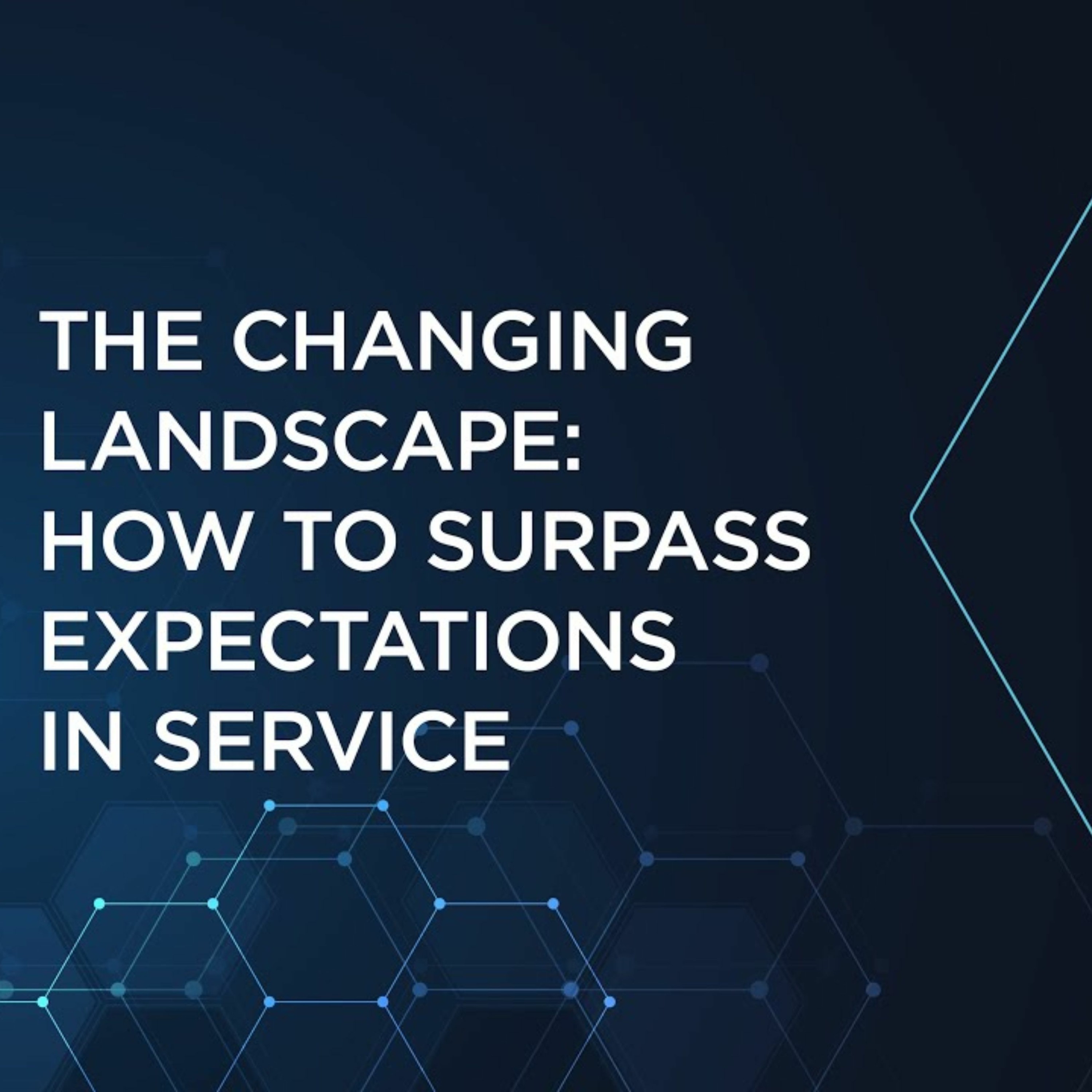 THE CHANGING LANDSCAPE: HOW TO SURPASS EXPECTATIONS IN SERVICE